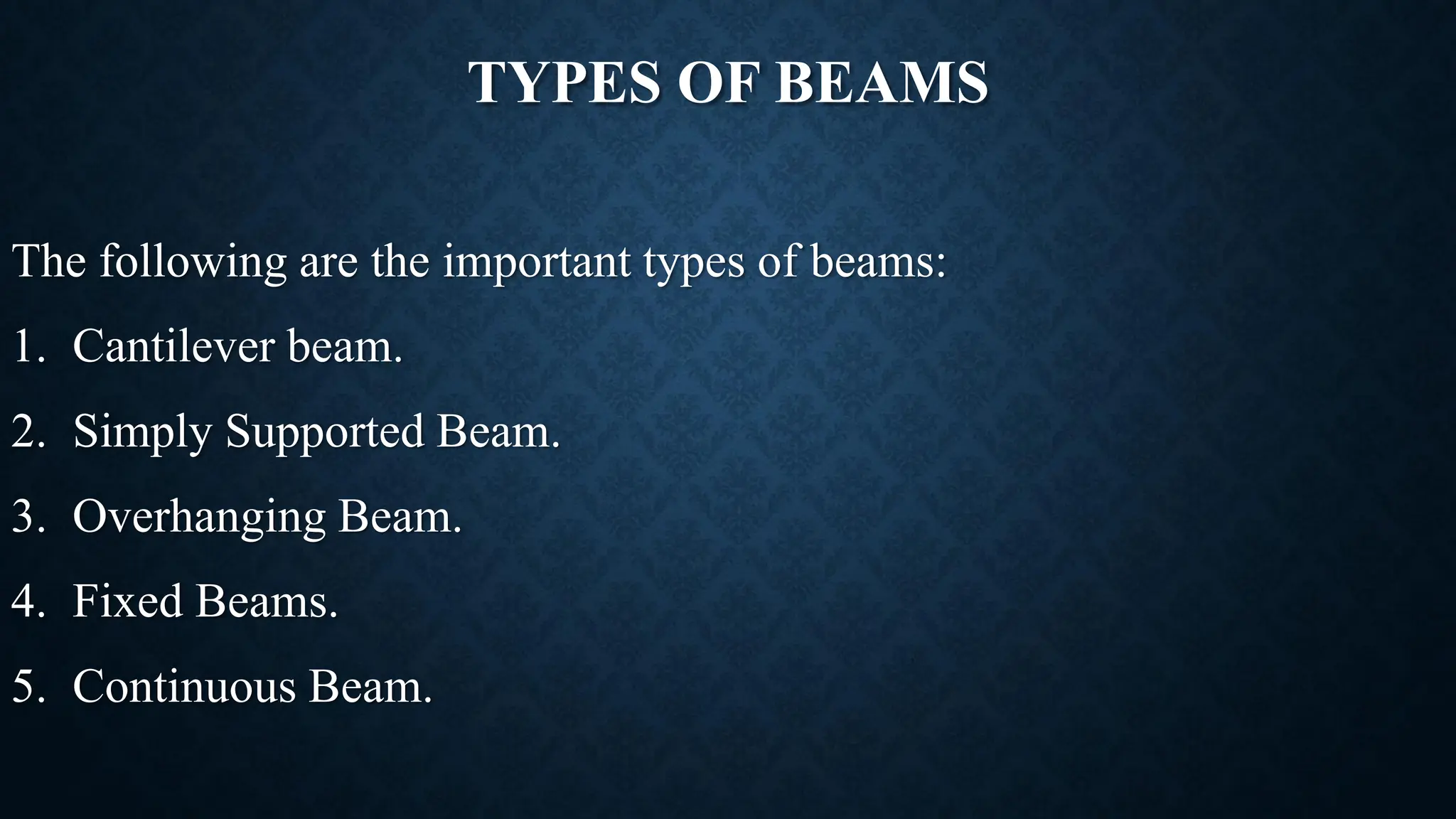 TYPES OF BEAMS

The following are the important types of beams:

1. Cantilever beam.

2. Simply Supported Beam.

3. Overhanging Beam.

4. Fixed Beams.

5. Continuous Beam.